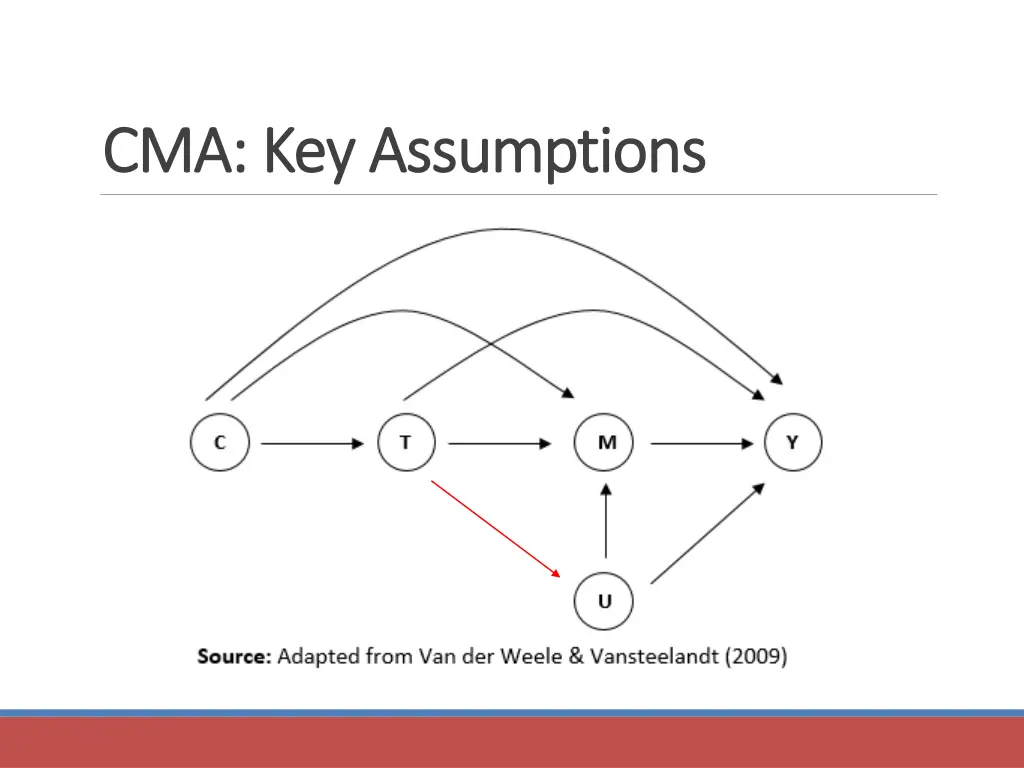 CMA: Key Assumptions

C
T
M
Y
U

Source: Adapted from Van der Weele & Vansteelandt (2009)